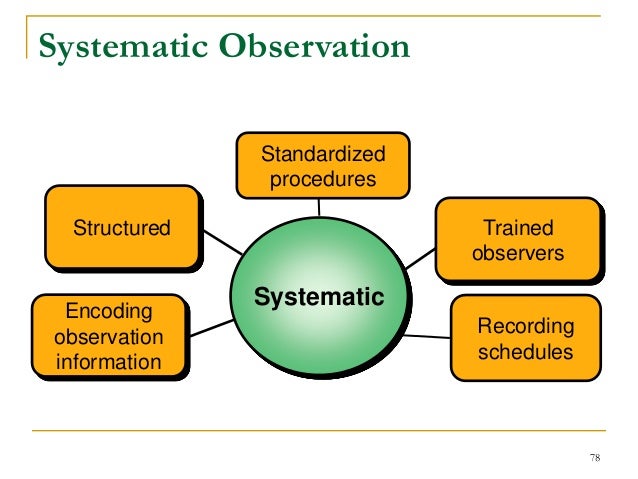 Systematic Observation

Standardized procedures

Structured

Trained observers

Systematic

Encoding observation information

Recording schedules

78